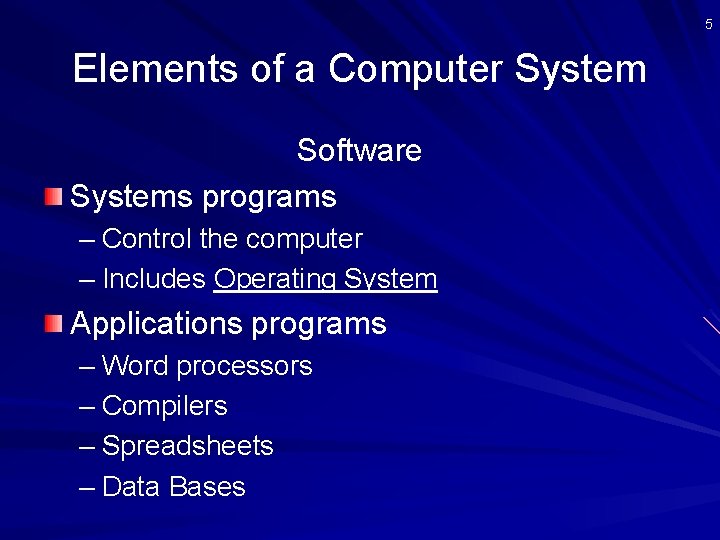 5

Elements of a Computer System

Software

Systems programs
– Control the computer
– Includes Operating System

Applications programs
– Word processors
– Compilers
– Spreadsheets
– Data Bases